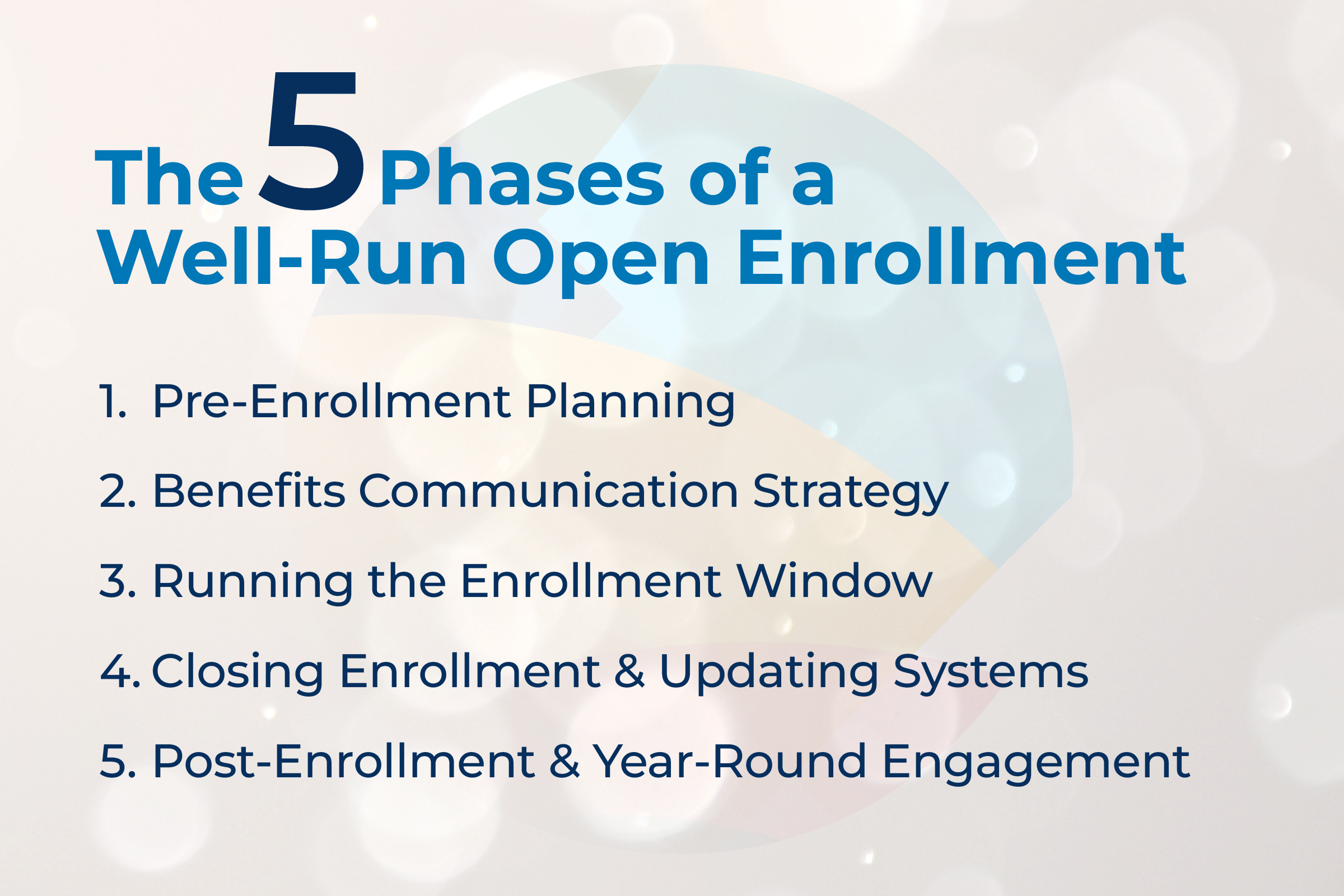 The 5 Phases of a Well-Run Open Enrollment

1. Pre-Enrollment Planning

2. Benefits Communication Strategy

3. Running the Enrollment Window

4. Closing Enrollment & Updating Systems

5. Post-Enrollment & Year-Round Engagement